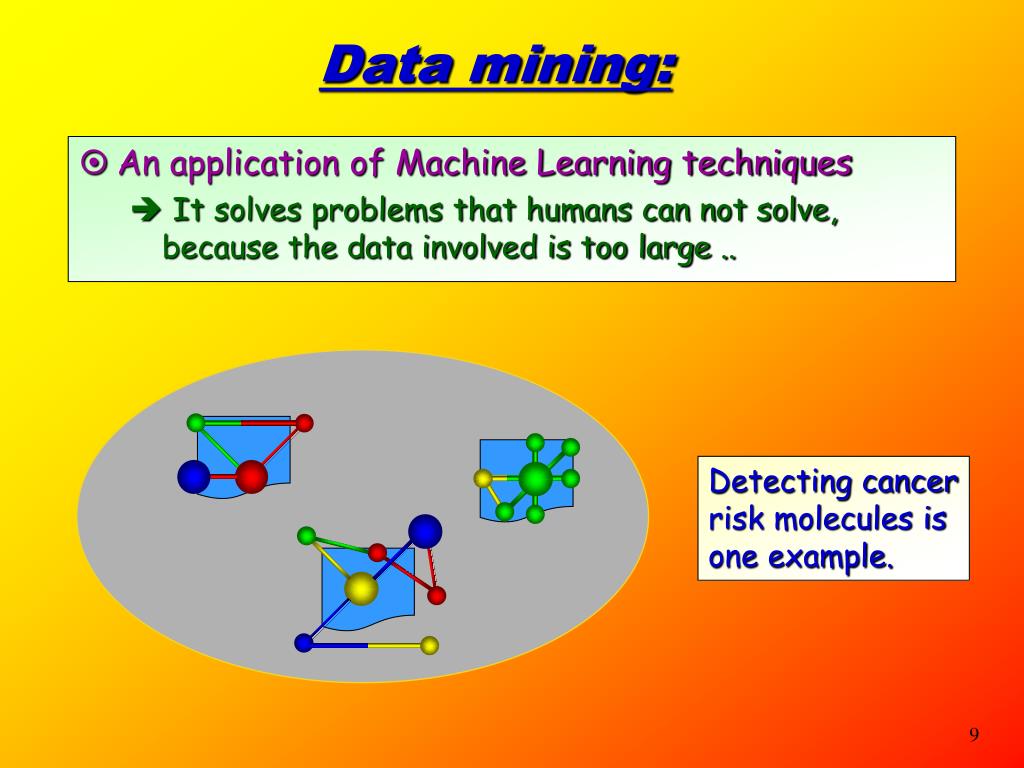 Data mining:

⊙ An application of Machine Learning techniques

➔ It solves problems that humans can not solve, because the data involved is too large ..

Detecting cancer risk molecules is one example.

9